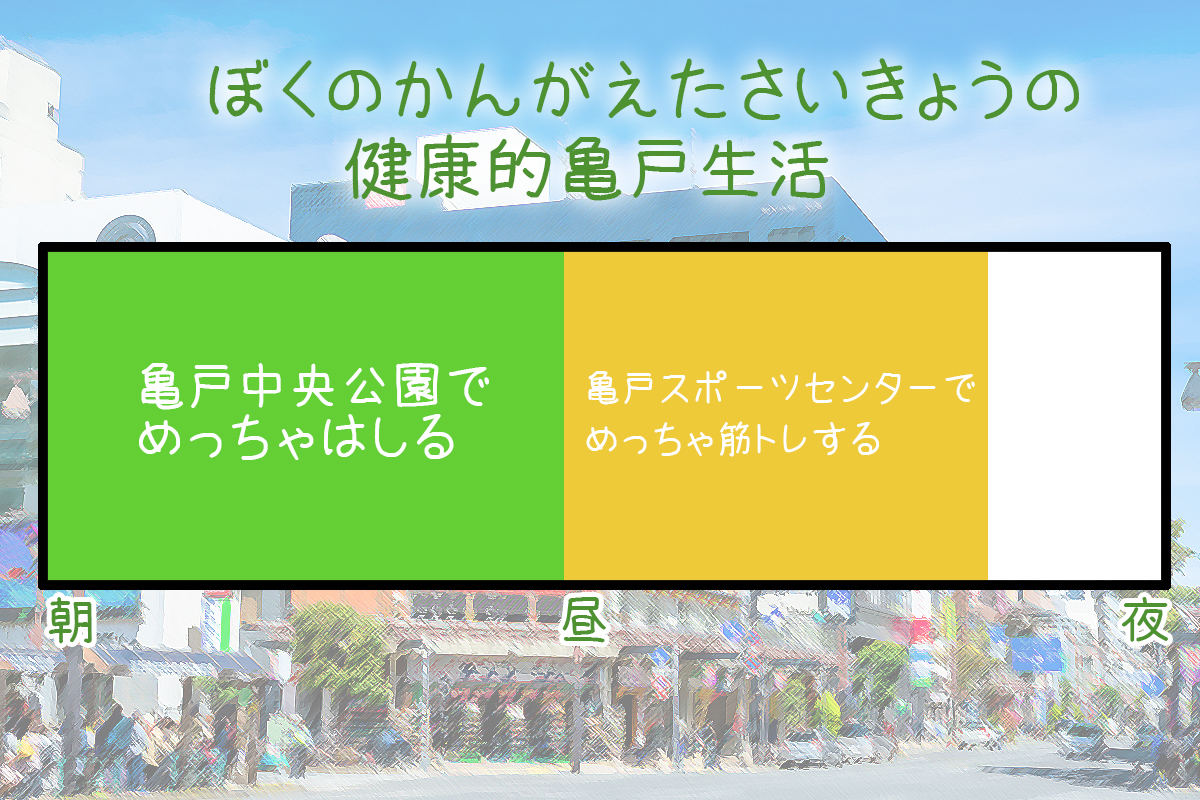 ぼくのかんがえたさいきょうの
健康的亀戸生活

亀戸中央公園で
めっちゃはしる

亀戸スポーツセンターで
めっちゃ筋トレする

朝

昼

夜